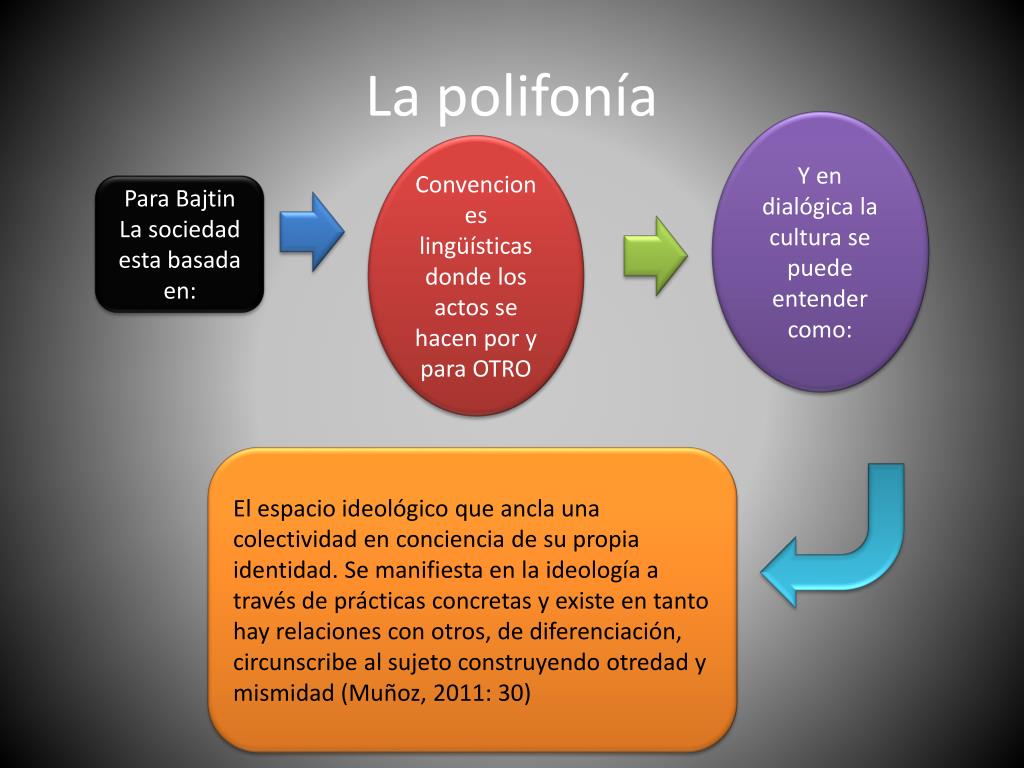 La polifonía

Para Bajtin La sociedad esta basada en:

Convenciones lingüísticas donde los actos se hacen por y para OTRO

Y en dialógica la cultura se puede entender como:

El espacio ideológico que ancla una colectividad en conciencia de su propia identidad. Se manifiesta en la ideología a través de prácticas concretas y existe en tanto hay relaciones con otros, de diferenciación, circunscribe al sujeto construyendo otredad y mismidad (Muñoz, 2011: 30)